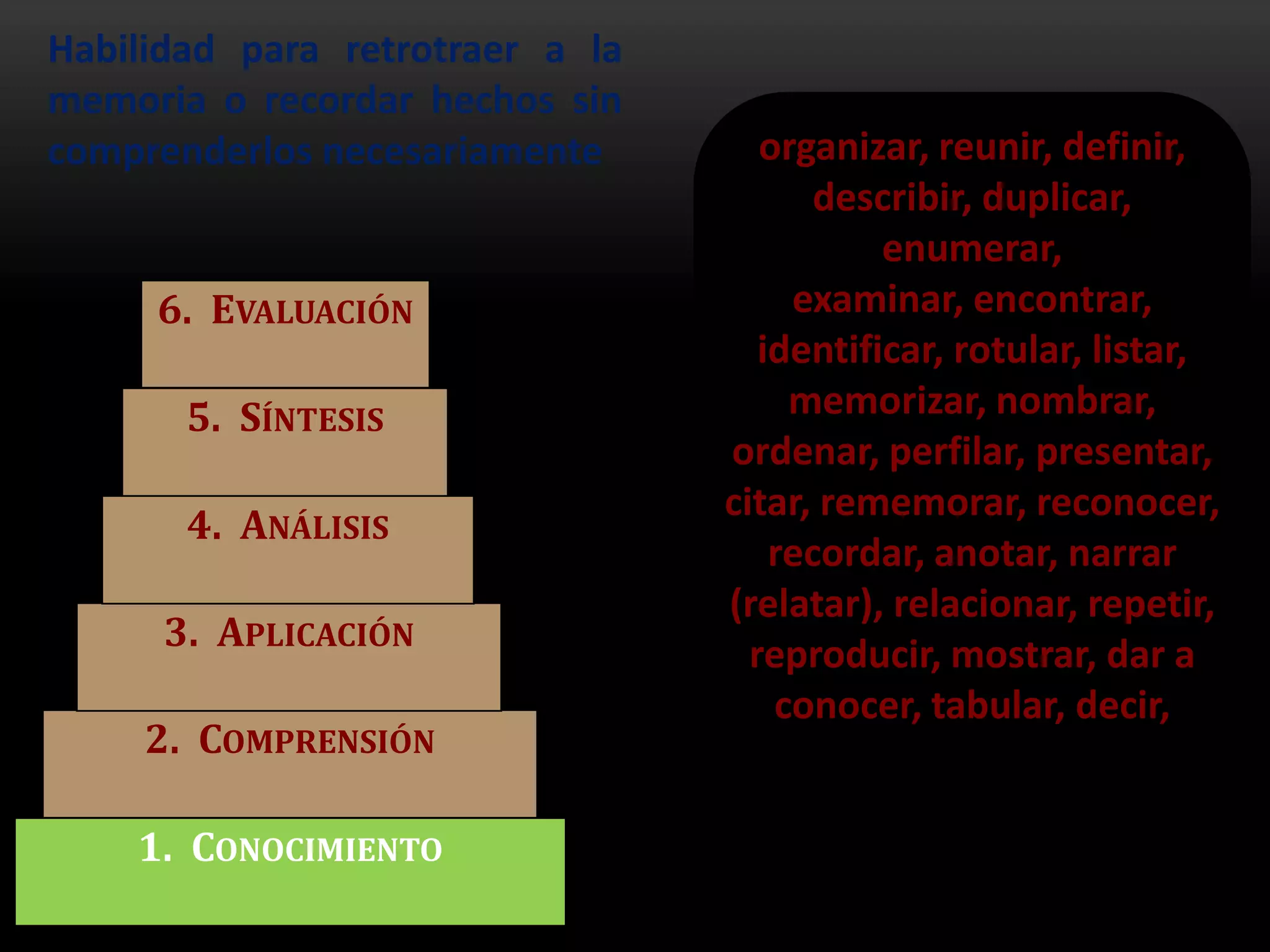 Habilidad para retrotraer a la memoria o recordar hechos sin comprenderlos necesariamente

6. EVALUACIÓN

5. SÍNTESIS

4. ANÁLISIS

3. APLICACIÓN

2. COMPRENSIÓN

1. CONOCIMIENTO

organizar, reunir, definir, describir, duplicar, enumerar, examinar, encontrar, identificar, rotular, listar, memorizar, nombrar, ordenar, perfilar, presentar, citar, rememorar, reconocer, recordar, anotar, narrar (relatar), relacionar, repetir, reproducir, mostrar, dar a conocer, tabular, decir,